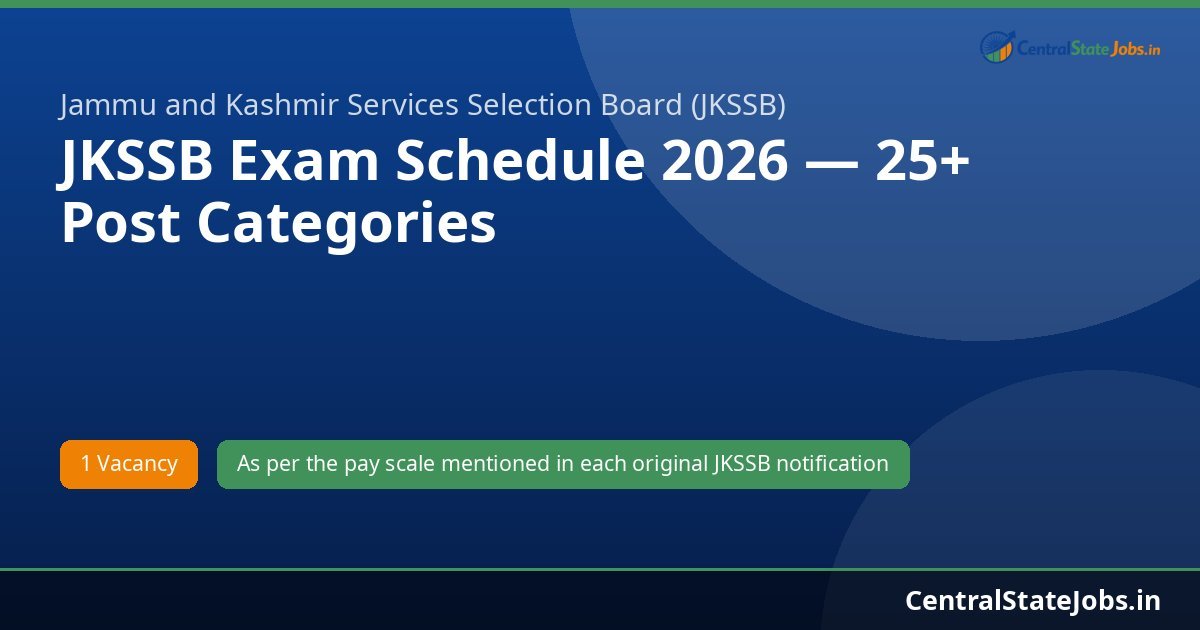 CentralStateJobs.in

Jammu and Kashmir Services Selection Board (JKSSB)

JKSSB Exam Schedule 2026 — 25+ Post Categories

1 Vacancy

As per the pay scale mentioned in each original JKSSB notification

CentralStateJobs.in